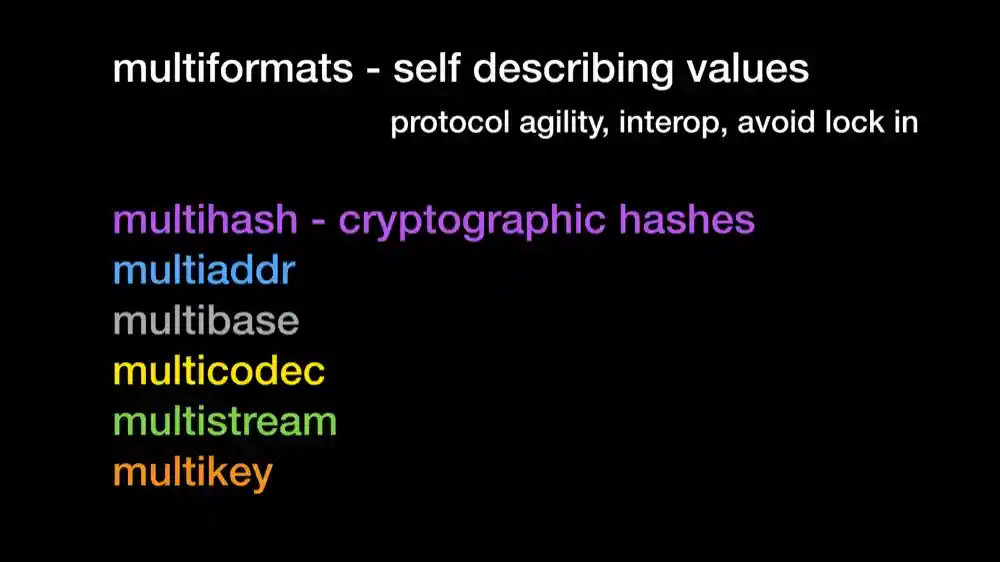 multiformats - self describing values

protocol agility, interop, avoid lock in

multihash - cryptographic hashes
multiaddr
multibase
multicodec
multistream
multikey